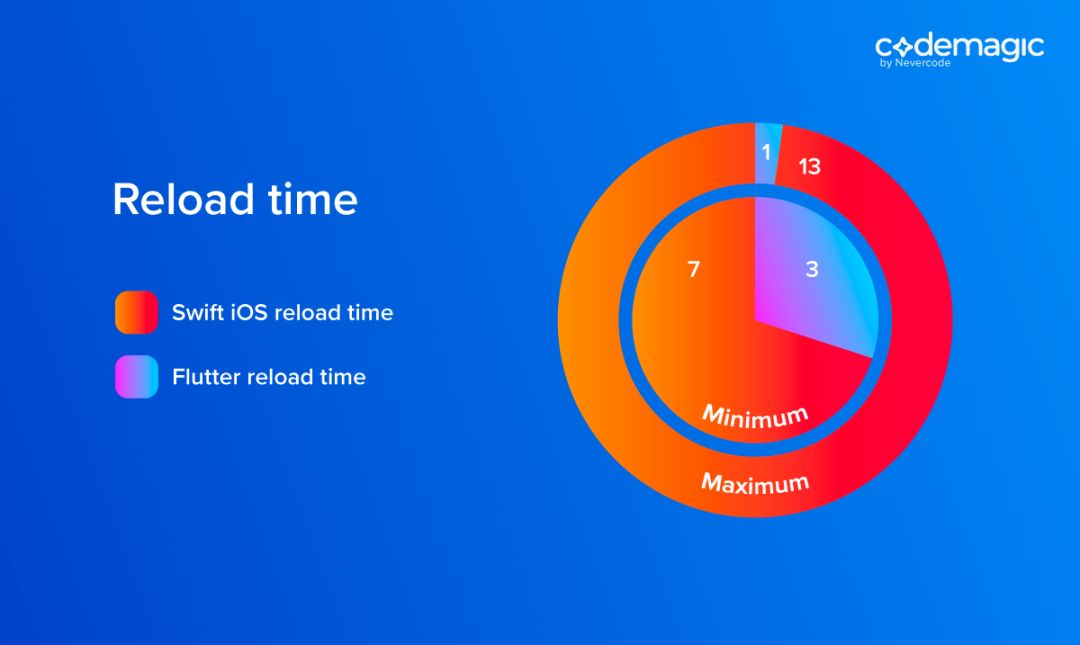 codemagic
by Nevercode

Reload time

Swift iOS reload time

Flutter reload time

1
13
7
3
Minimum
Maximum